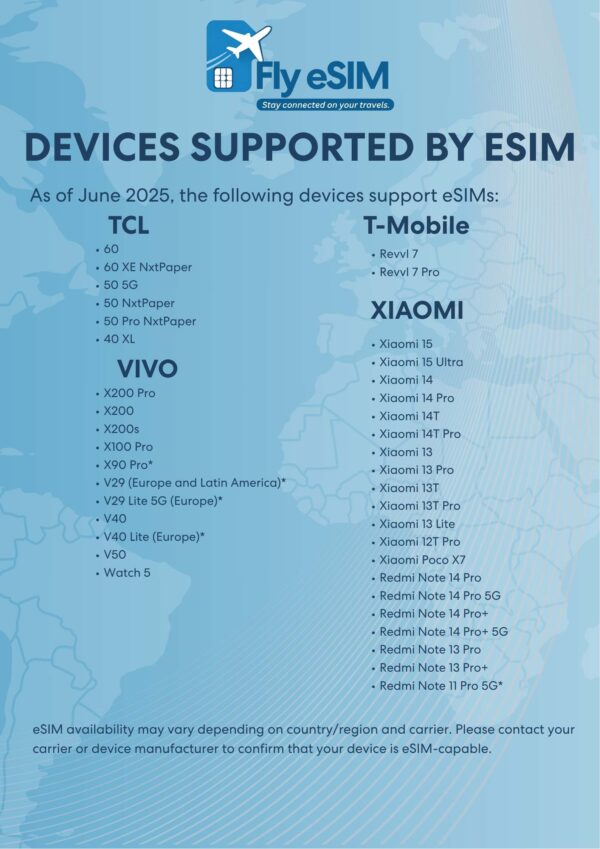 Fly eSIM
Stay connected on your travels.

DEVICES SUPPORTED BY ESIM

As of June 2025, the following devices support eSIMs:

TCL
• 60
• 60 XE NxtPaper
• 50 5G
• 50 NxtPaper
• 50 Pro NxtPaper
• 40 XL

VIVO
• X200 Pro
• X200
• X200s
• X100 Pro
• X90 Pro*
• V29 (Europe and Latin America)*
• V29 Lite 5G (Europe)*
• V40
• V40 Lite (Europe)*
• V50
• Watch 5

T-Mobile
• Revvl 7
• Revvl 7 Pro

XIAOMI
• Xiaomi 15
• Xiaomi 15 Ultra
• Xiaomi 14
• Xiaomi 14 Pro
• Xiaomi 14T
• Xiaomi 14T Pro
• Xiaomi 13
• Xiaomi 13 Pro
• Xiaomi 13T
• Xiaomi 13T Pro
• Xiaomi 13 Lite
• Xiaomi 12T Pro
• Xiaomi Poco X7
• Redmi Note 14 Pro
• Redmi Note 14 Pro 5G
• Redmi Note 14 Pro+
• Redmi Note 14 Pro+ 5G
• Redmi Note 13 Pro
• Redmi Note 13 Pro+
• Redmi Note 11 Pro 5G*

eSIM availability may vary depending on country/region and carrier. Please contact your carrier or device manufacturer to confirm that your device is eSIM-capable.